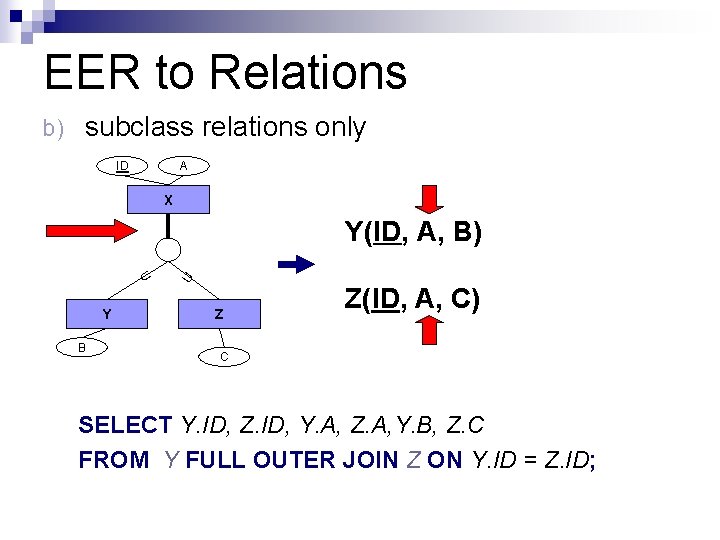 EER to Relations

b) subclass relations only

ID

A

X

Y

Z

B

C

Y(ID, A, B)

Z(ID, A, C)

SELECT Y.ID, Z.ID, Y.A, Z.A,Y.B, Z.C
FROM Y FULL OUTER JOIN Z ON Y.ID = Z.ID;